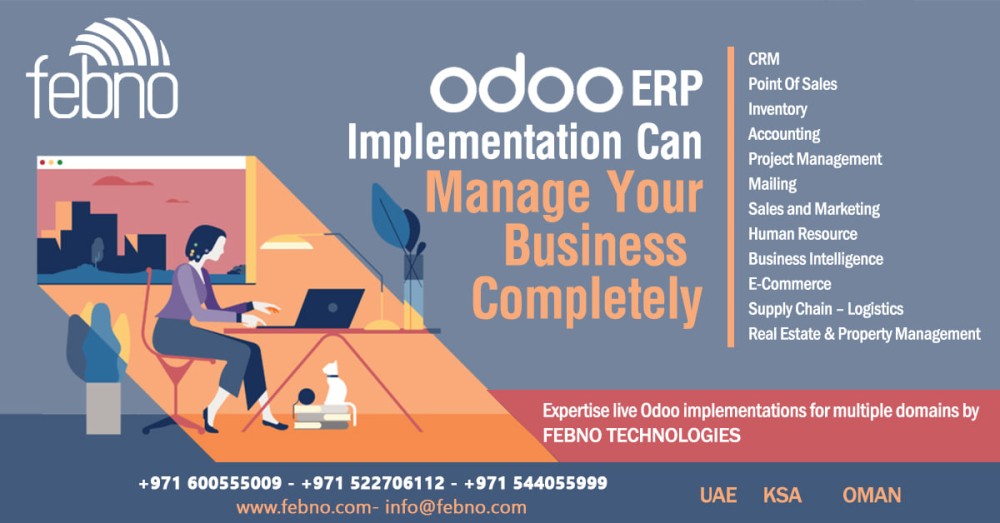 febno

odoo ERP
Implementation Can
Manage Your
Business
Completely

CRM
Point Of Sales
Inventory
Accounting
Project Management
Mailing
Sales and Marketing
Human Resource
Business Intelligence
E-Commerce
Supply Chain – Logistics
Real Estate & Property Management

Expertise live Odoo implementations for multiple domains by FEBNO TECHNOLOGIES

+971 600555009 - +971 522706112 - +971 544055999
www.febno.com- info@febno.com

UAE KSA OMAN